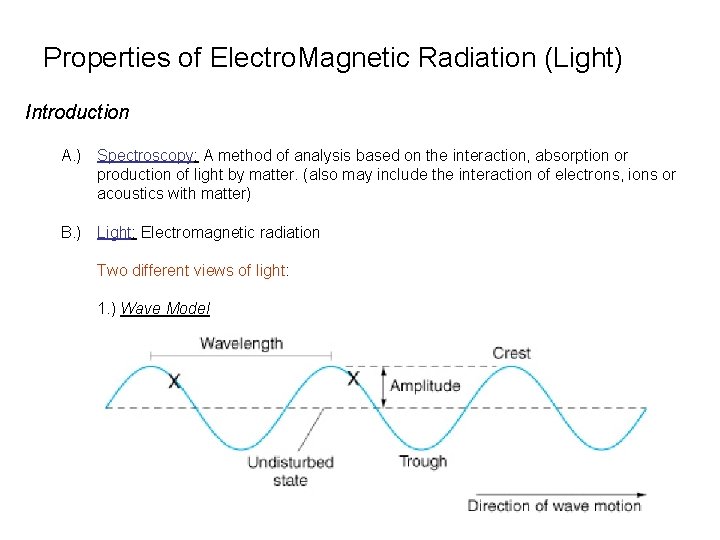 Properties of ElectroMagnetic Radiation (Light)

Introduction

A.) Spectroscopy: A method of analysis based on the interaction, absorption or production of light by matter. (also may include the interaction of electrons, ions or acoustics with matter)

B.) Light: Electromagnetic radiation

Two different views of light:

1.) Wave Model

Wavelength

Crest

X

X

Amplitude

Undisturbed state

Trough

Direction of wave motion